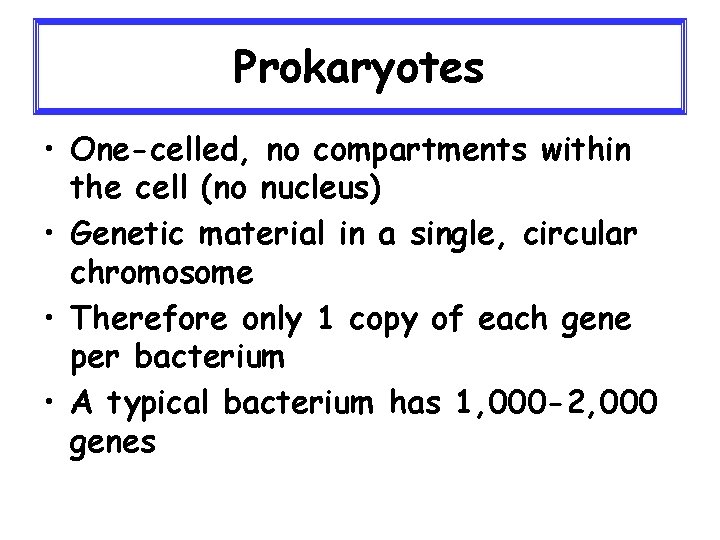 Prokaryotes

• One-celled, no compartments within the cell (no nucleus)
• Genetic material in a single, circular chromosome
• Therefore only 1 copy of each gene per bacterium
• A typical bacterium has 1,000-2,000 genes